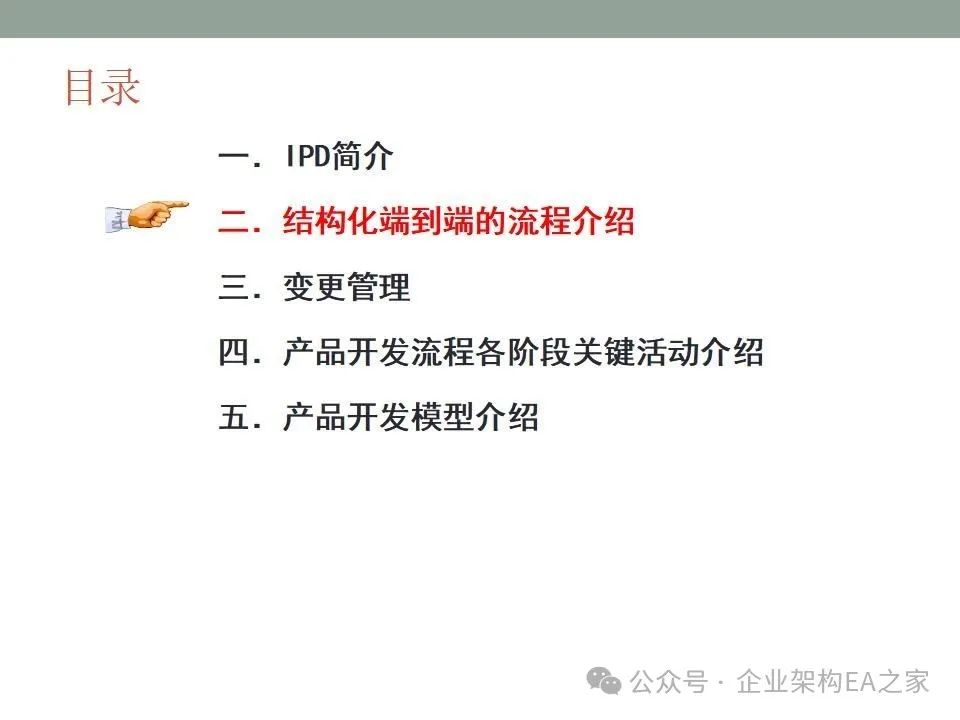 目录

一. IPD简介

二. 结构化端到端的流程介绍

三. 变更管理

四. 产品开发流程各阶段关键活动介绍

五. 产品开发模型介绍

公众号 · 企业架构EA之家